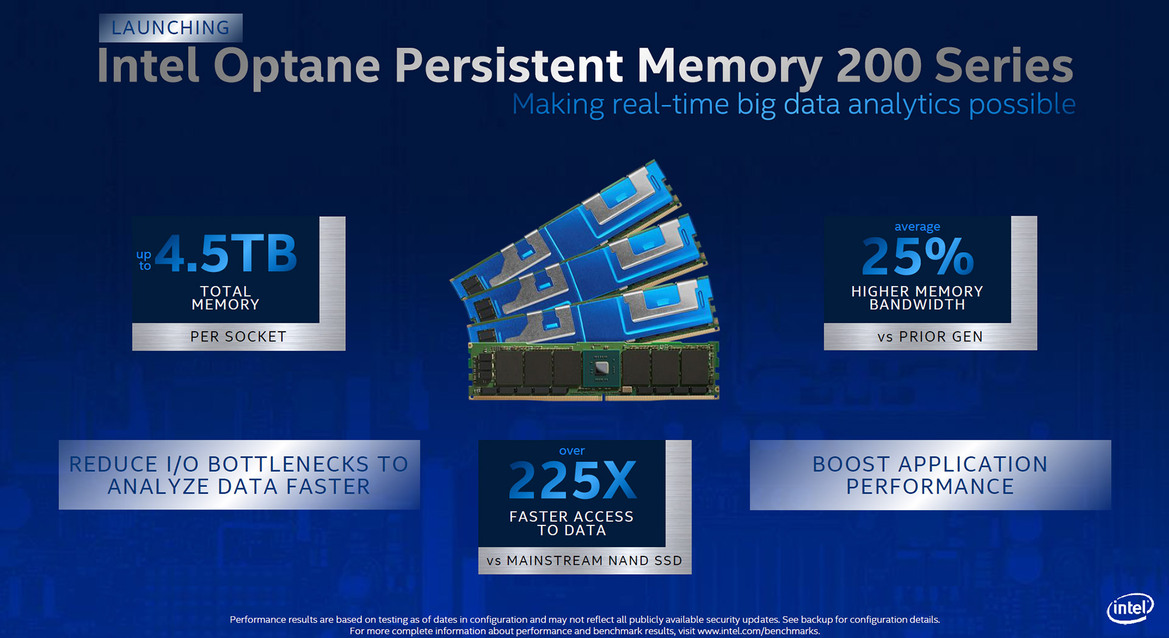 LAUNCHING

Intel Optane Persistent Memory 200 Series

Making real-time big data analytics possible

up to 4.5TB TOTAL MEMORY

PER SOCKET

average 25% HIGHER MEMORY BANDWIDTH

vs PRIOR GEN

REDUCE I/O BOTTLENECKS TO ANALYZE DATA FASTER

over 225X FASTER ACCESS TO DATA

vs MAINSTREAM NAND SSD

BOOST APPLICATION PERFORMANCE

Performance results are based on testing as of dates in configuration and may not reflect all publicly available security updates. See backup for configuration details. For more complete information about performance and benchmark results, visit www.intel.com/benchmarks.

intel